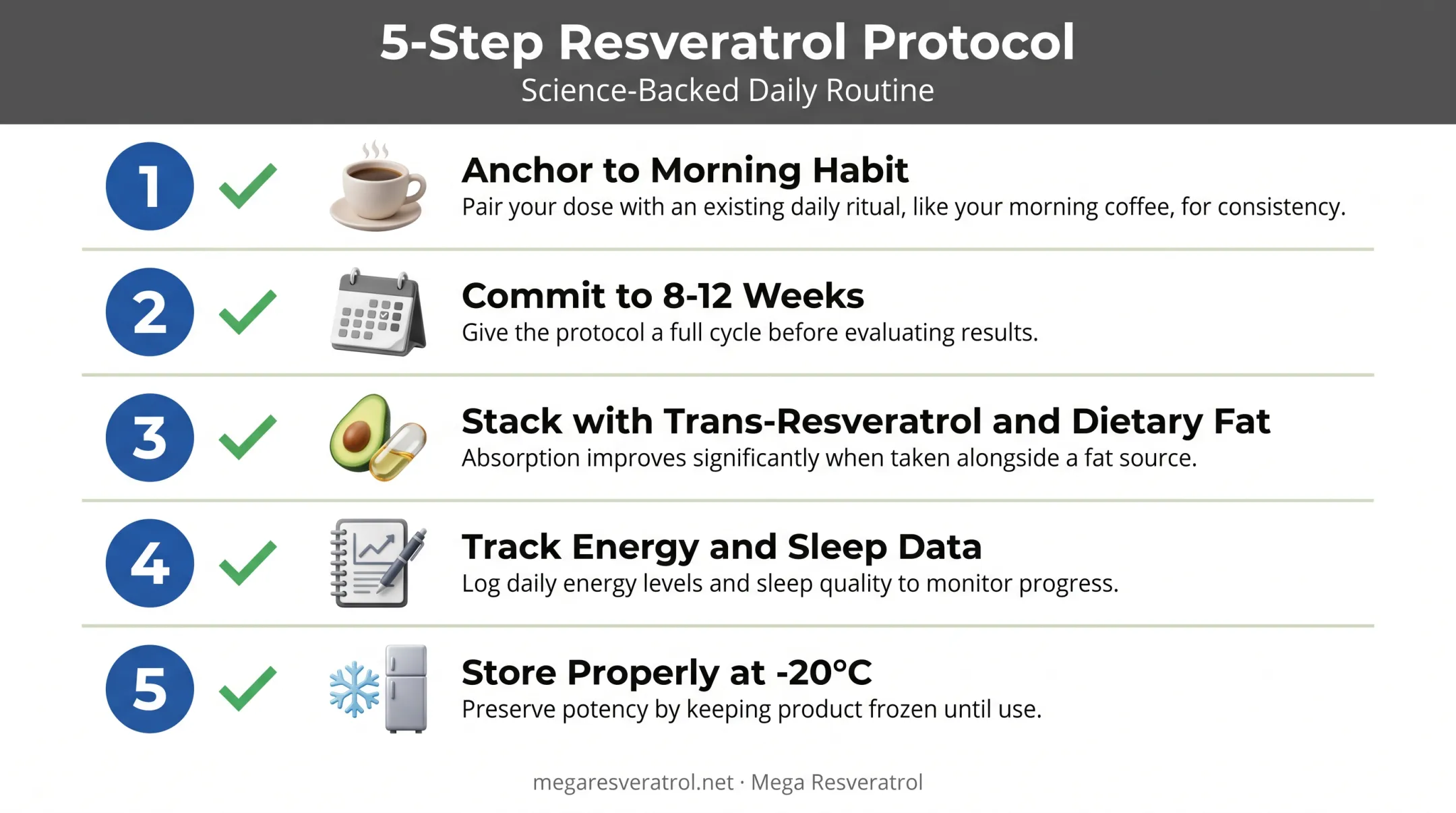 5-Step Resveratrol Protocol
Science-Backed Daily Routine

1
Anchor to Morning Habit
Pair your dose with an existing daily ritual, like your morning coffee, for consistency.

2
Commit to 8-12 Weeks
Give the protocol a full cycle before evaluating results.

3
Stack with Trans-Resveratrol and Dietary Fat
Absorption improves significantly when taken alongside a fat source.

4
Track Energy and Sleep Data
Log daily energy levels and sleep quality to monitor progress.

5
Store Properly at -20°C
Preserve potency by keeping product frozen until use.

megaresveratrol.net · Mega Resveratrol